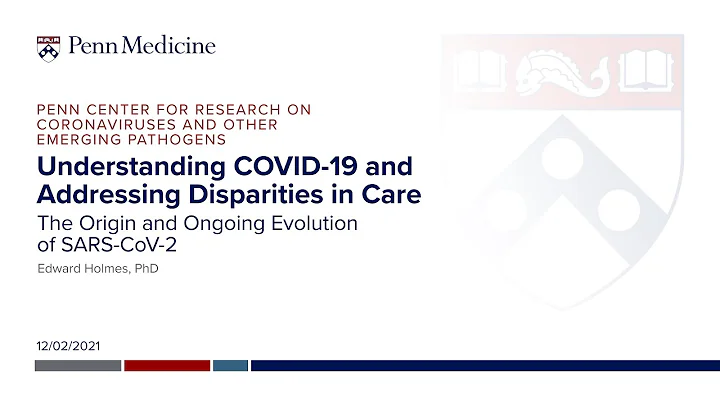 Penn Medicine

PENN CENTER FOR RESEARCH ON CORONAVIRUSES AND OTHER EMERGING PATHOGENS

Understanding COVID-19 and Addressing Disparities in Care

The Origin and Ongoing Evolution of SARS-CoV-2

Edward Holmes, PhD

12/02/2021